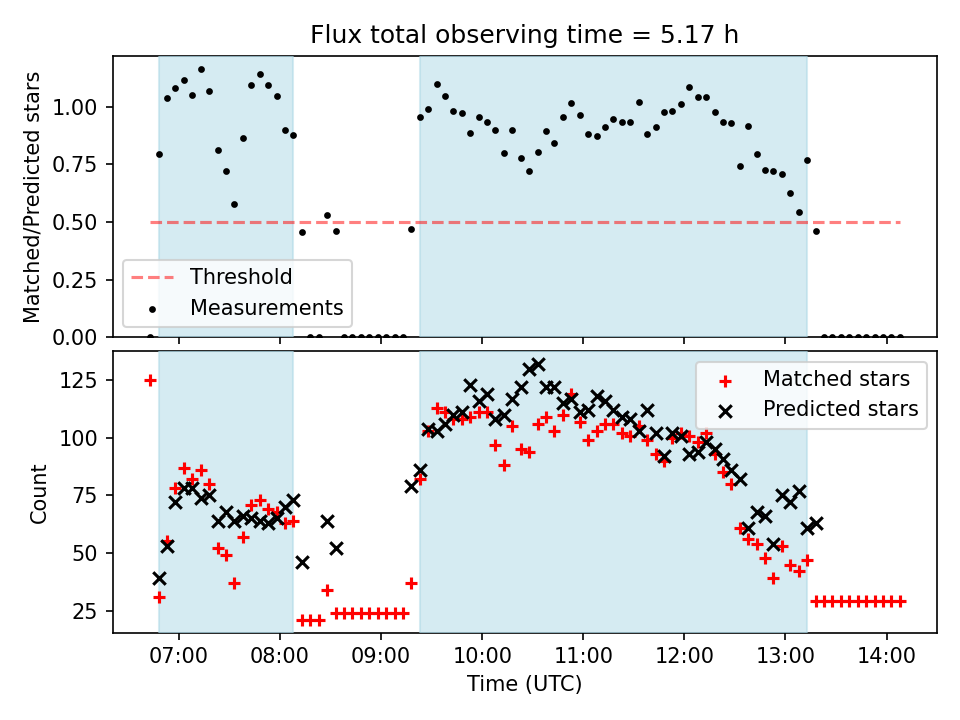 Flux total observing time = 5.17 h

Matched/Predicted stars

1.00
0.75
0.50
0.25
0.00

Threshold
Measurements

Count

125
100
75
50
25

Matched stars
Predicted stars

07:00
08:00
09:00
10:00
11:00
12:00
13:00
14:00

Time (UTC)